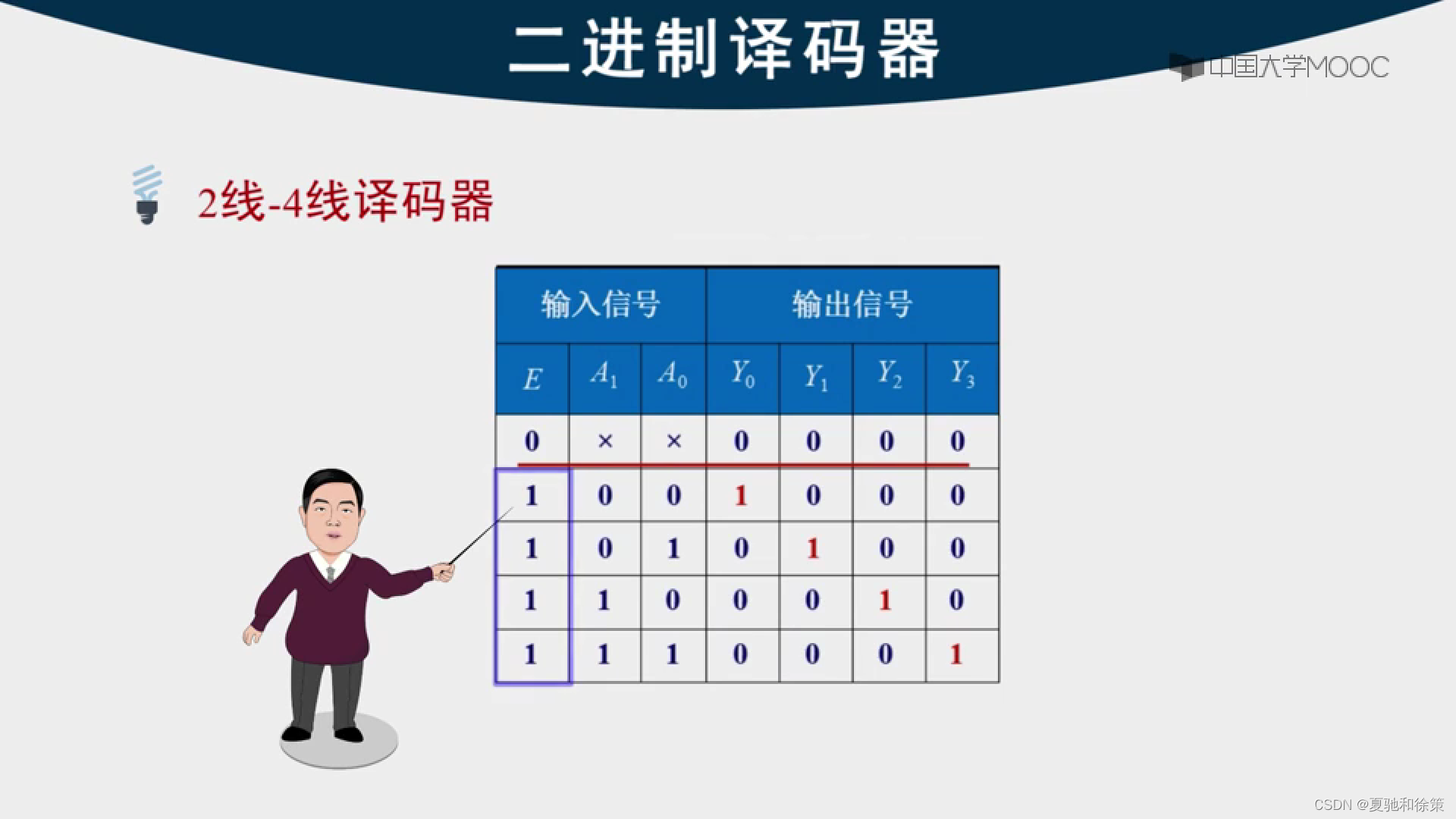 二进制译码器

中国大学MOOC

2线-4线译码器

| 输入信号 | | | 输出信号 | | | |
|---|---|---|---|---|---|---|
| $E$ | $A_1$ | $A_0$ | $Y_0$ | $Y_1$ | $Y_2$ | $Y_3$ |
| 0 | × | × | 0 | 0 | 0 | 0 |
| 1 | 0 | 0 | 1 | 0 | 0 | 0 |
| 1 | 0 | 1 | 0 | 1 | 0 | 0 |
| 1 | 1 | 0 | 0 | 0 | 1 | 0 |
| 1 | 1 | 1 | 0 | 0 | 0 | 1 |

CSDN @夏驰和徐策